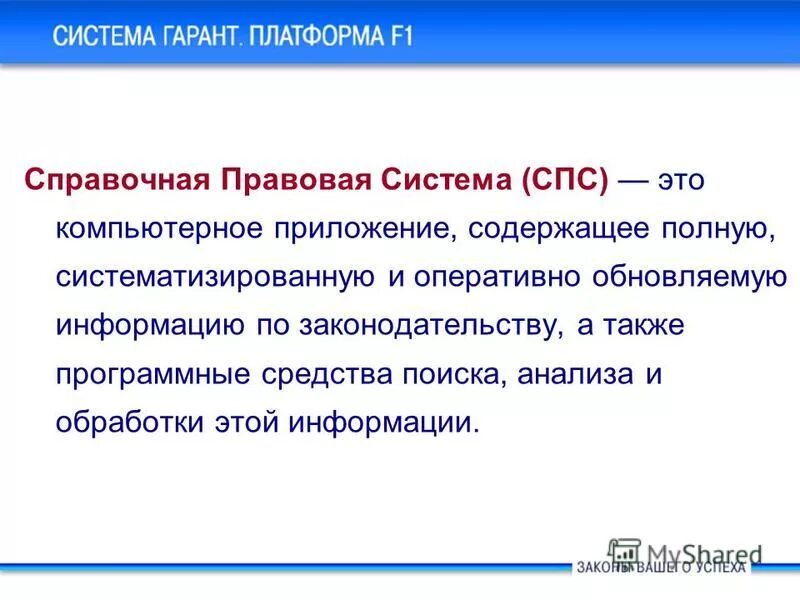 СИСТЕМА ГАРАНТ. ПЛАТФОРМА F1

Справочная Правовая Система (СПС) — это компьютерное приложение, содержащее полную, систематизированную и оперативно обновляемую информацию по законодательству, а также программные средства поиска, анализа и обработки этой информации.

MyShared

ЗАКОНЫ ВАШЕГО УСПЕХА